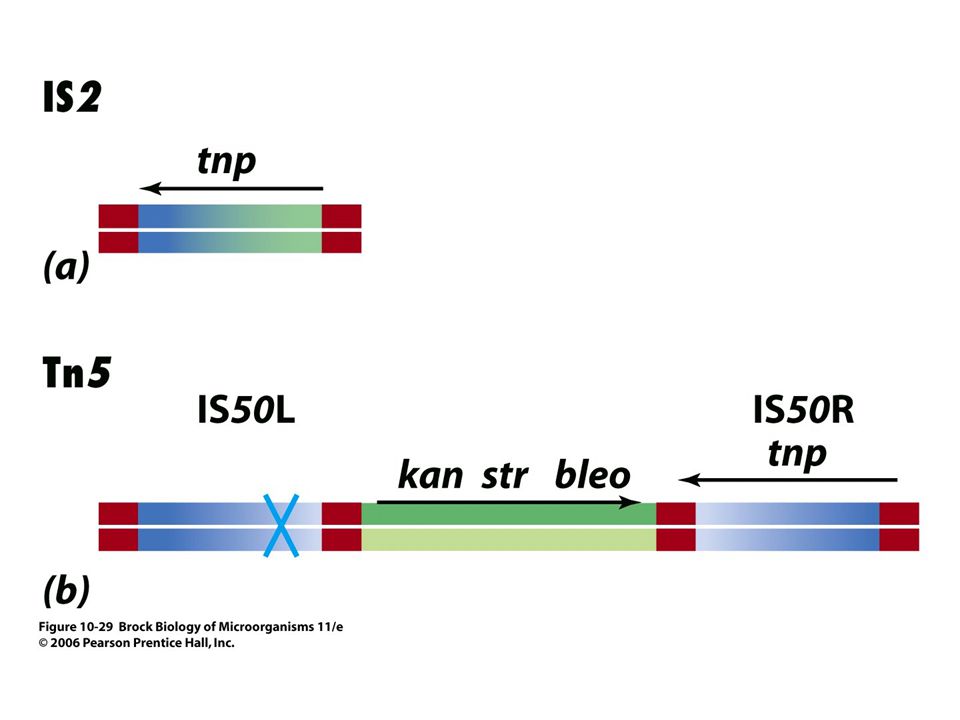 IS2

tnp

(a)

Tn5

IS50L

IS50R

tnp

kan str bleo

(b)

Figure 10-29 Brock Biology of Microorganisms 11/e
© 2006 Pearson Prentice Hall, Inc.